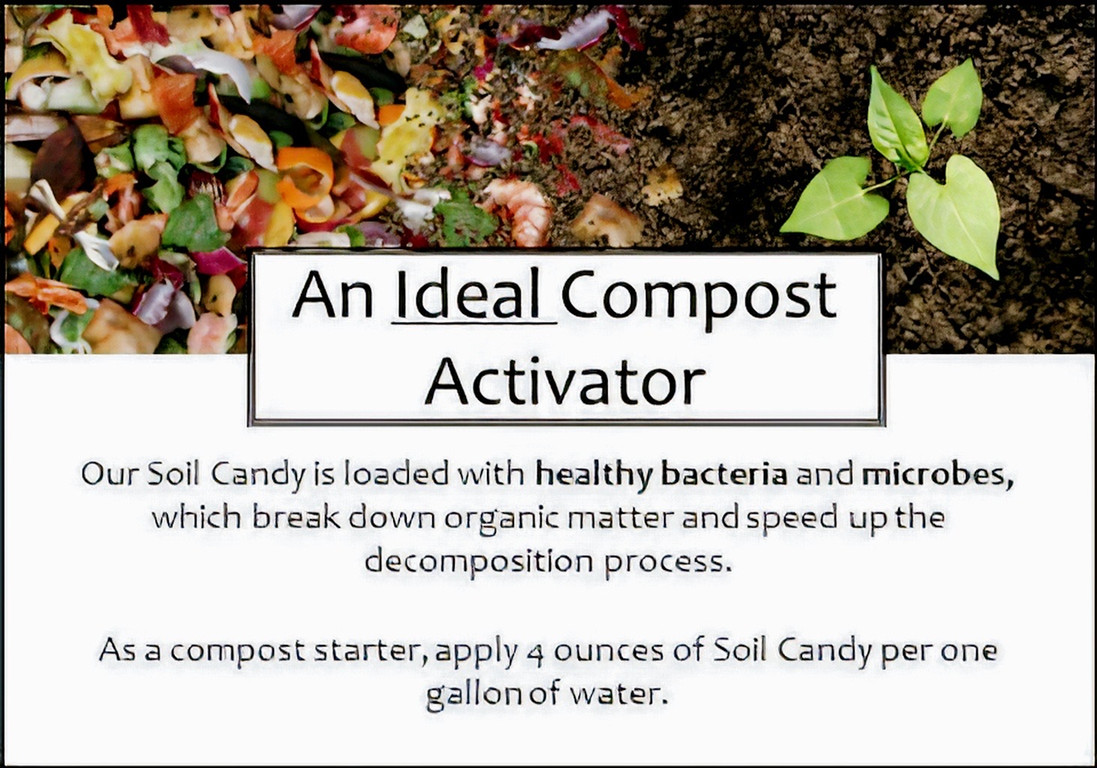 An Ideal Compost Activator

Our Soil Candy is loaded with healthy bacteria and microbes, which break down organic matter and speed up the decomposition process.

As a compost starter, apply 4 ounces of Soil Candy per one gallon of water.